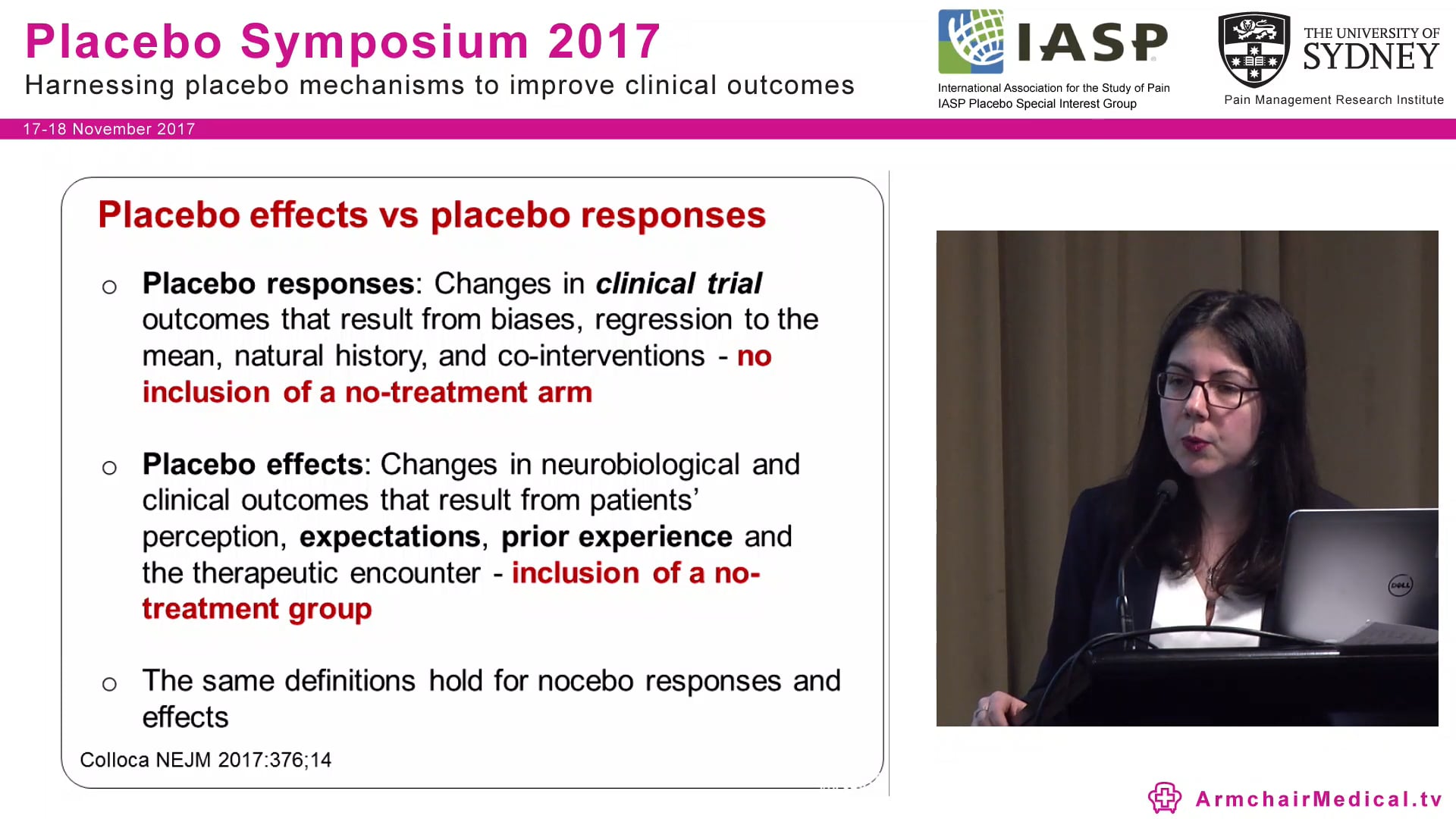 Placebo Symposium 2017
Harnessing placebo mechanisms to improve clinical outcomes

IASP
International Association for the Study of Pain
IASP Placebo Special Interest Group

THE UNIVERSITY OF SYDNEY
Pain Management Research Institute

17-18 November 2017

Placebo effects vs placebo responses

○ Placebo responses: Changes in clinical trial outcomes that result from biases, regression to the mean, natural history, and co-interventions - no inclusion of a no-treatment arm

○ Placebo effects: Changes in neurobiological and clinical outcomes that result from patients' perception, expectations, prior experience and the therapeutic encounter - inclusion of a no-treatment group

○ The same definitions hold for nocebo responses and effects

Colloca NEJM 2017:376;14

DELL

ArmchairMedical.tv